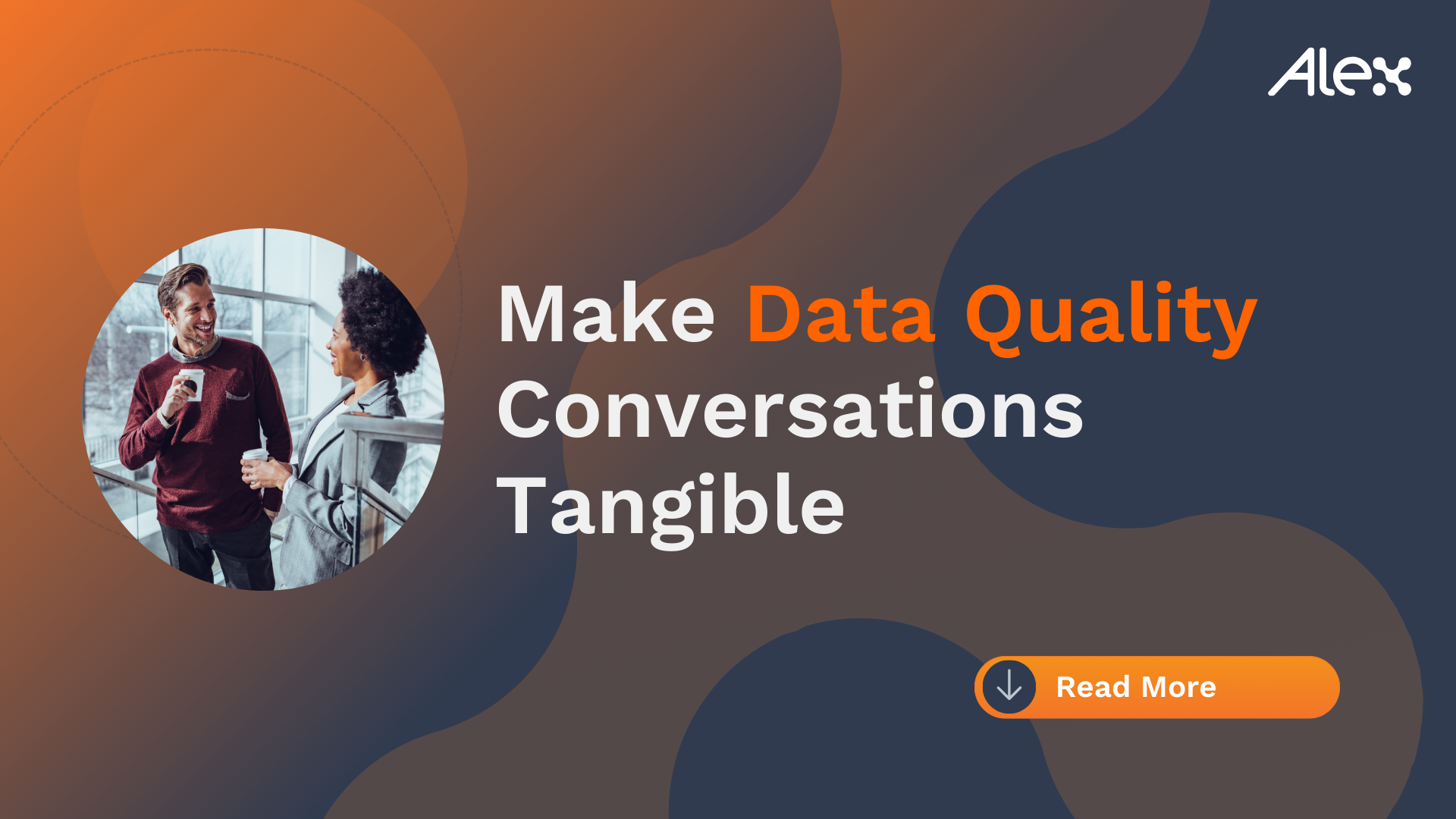 Alex

Make Data Quality Conversations Tangible

Read More